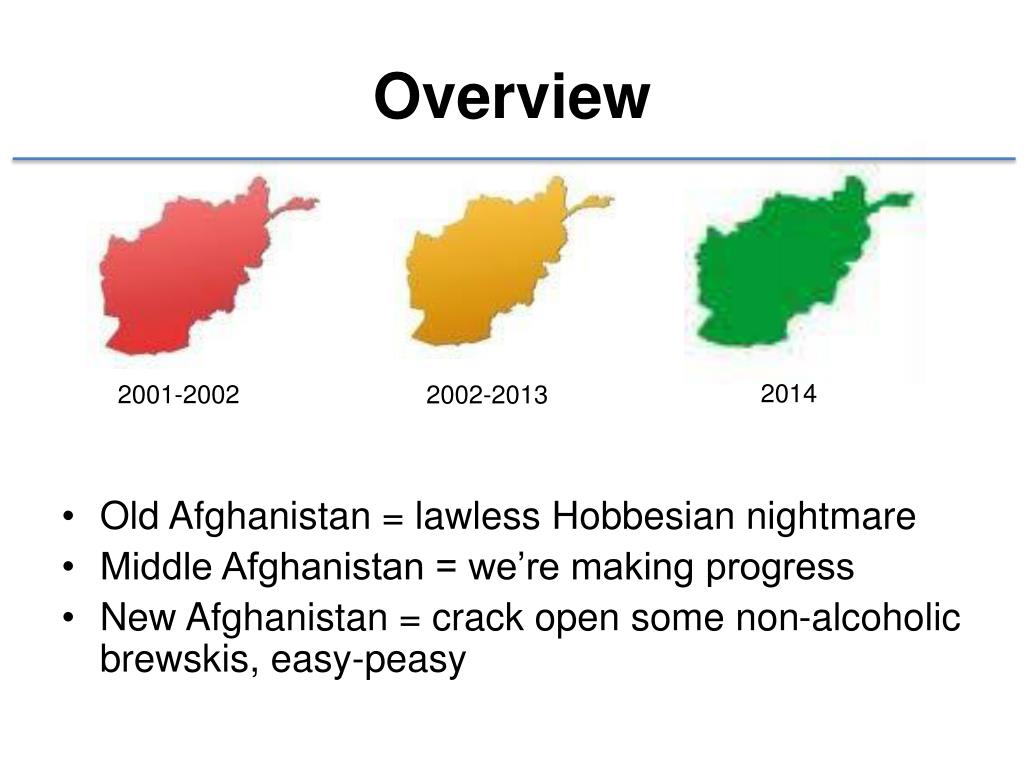 Overview

2001-2002

2002-2013

2014

• Old Afghanistan = lawless Hobbesian nightmare
• Middle Afghanistan = we're making progress
• New Afghanistan = crack open some non-alcoholic brewskis, easy-peasy